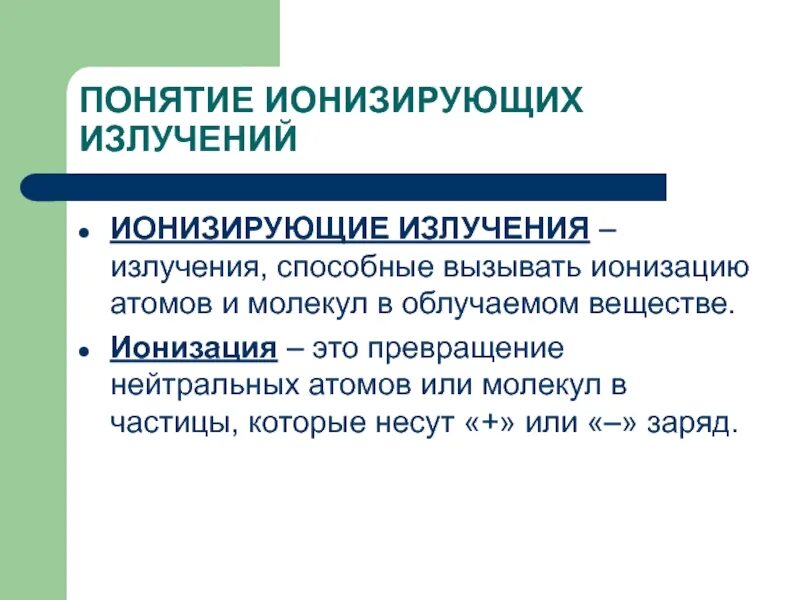 ПОНЯТИЕ ИОНИЗИРУЮЩИХ ИЗЛУЧЕНИЙ

• ИОНИЗИРУЮЩИЕ ИЗЛУЧЕНИЯ – излучения, способные вызывать ионизацию атомов и молекул в облучаемом веществе.

• Ионизация – это превращение нейтральных атомов или молекул в частицы, которые несут «+» или «–» заряд.